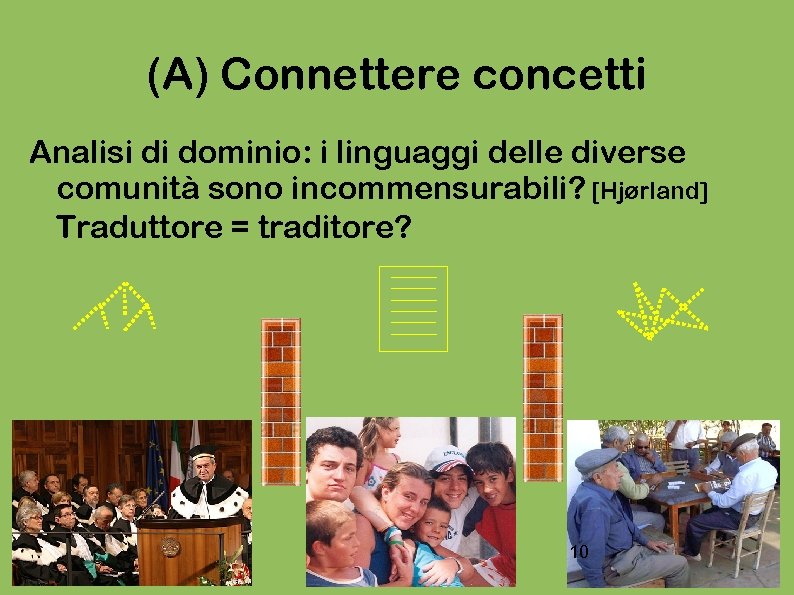 (A) Connettere concetti

Analisi di dominio: i linguaggi delle diverse comunità sono incommensurabili? [Hjørland]
Traduttore = traditore?

10